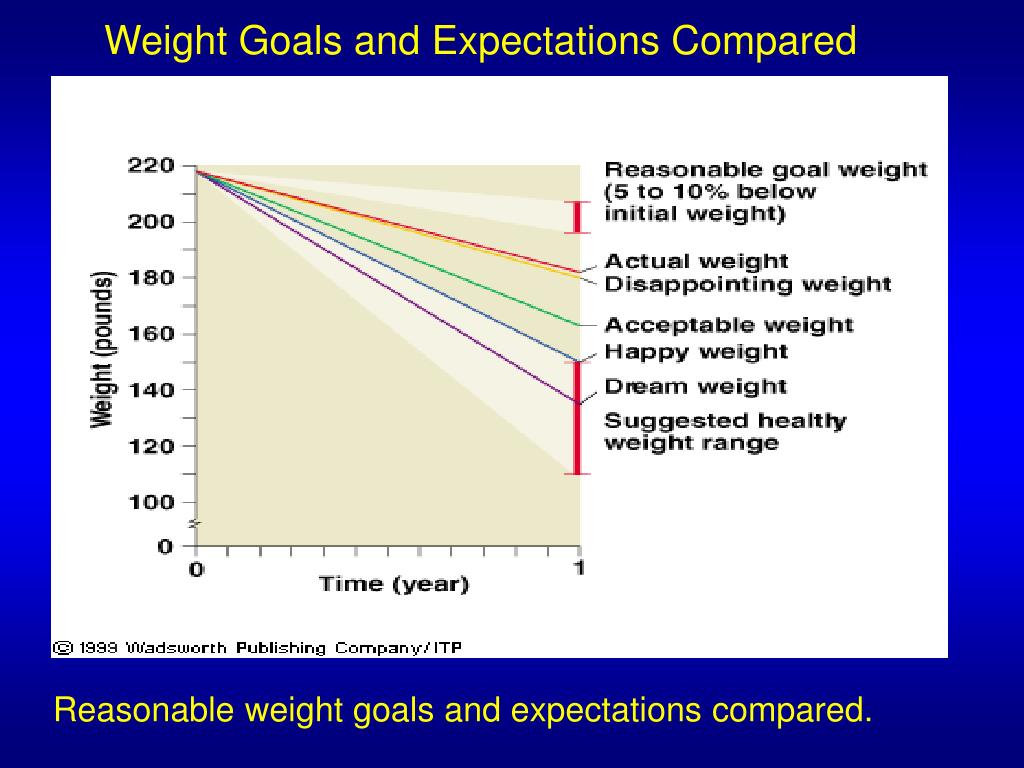 Weight Goals and Expectations Compared

220
200
180
160
140
120
100
0

Weight (pounds)

0
1
Time (year)

Reasonable goal weight (5 to 10% below initial weight)

Actual weight
Disappointing weight
Acceptable weight
Happy weight
Dream weight
Suggested healthy weight range

© 1999 Wadsworth Publishing Company/ITP

Reasonable weight goals and expectations compared.